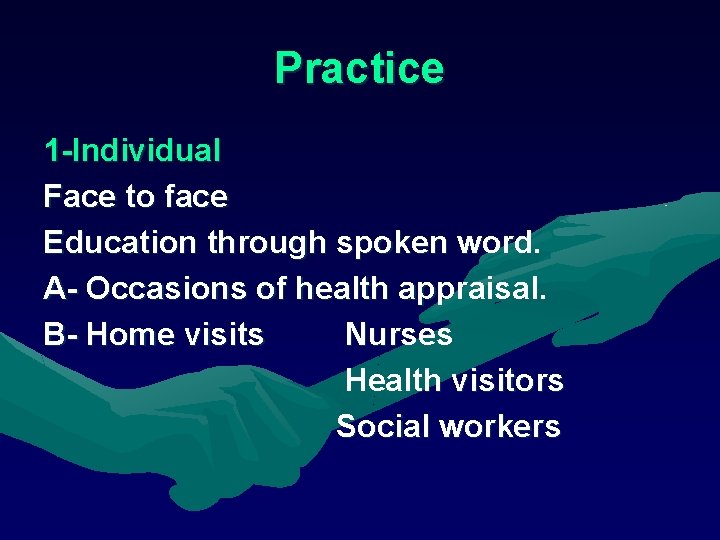 Practice

1-Individual

Face to face

Education through spoken word.

A- Occasions of health appraisal.

B- Home visits Nurses
Health visitors
Social workers